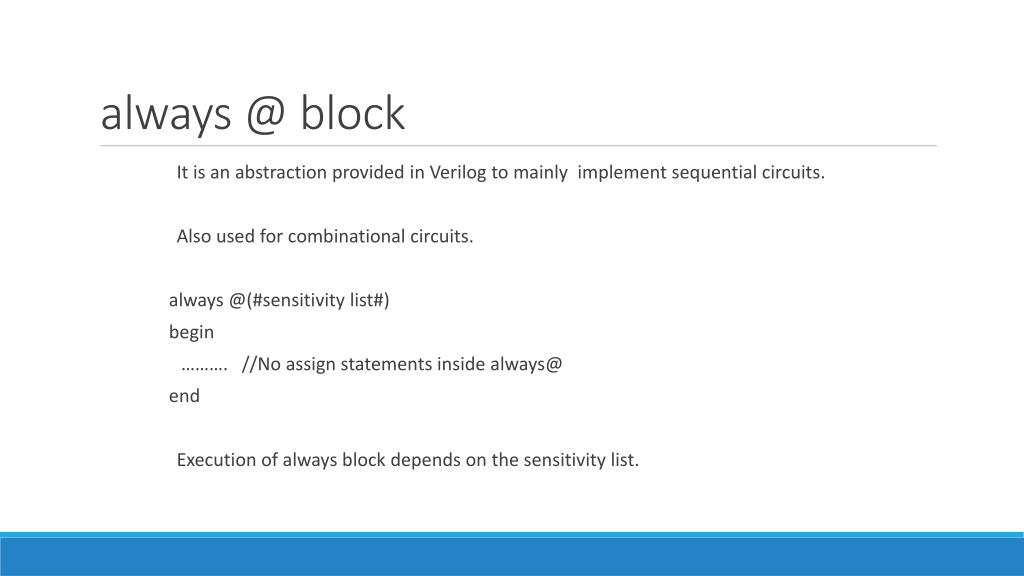 always @ block

It is an abstraction provided in Verilog to mainly implement sequential circuits.

Also used for combinational circuits.

always @(#sensitivity list#)
begin
………. //No assign statements inside always@
end

Execution of always block depends on the sensitivity list.